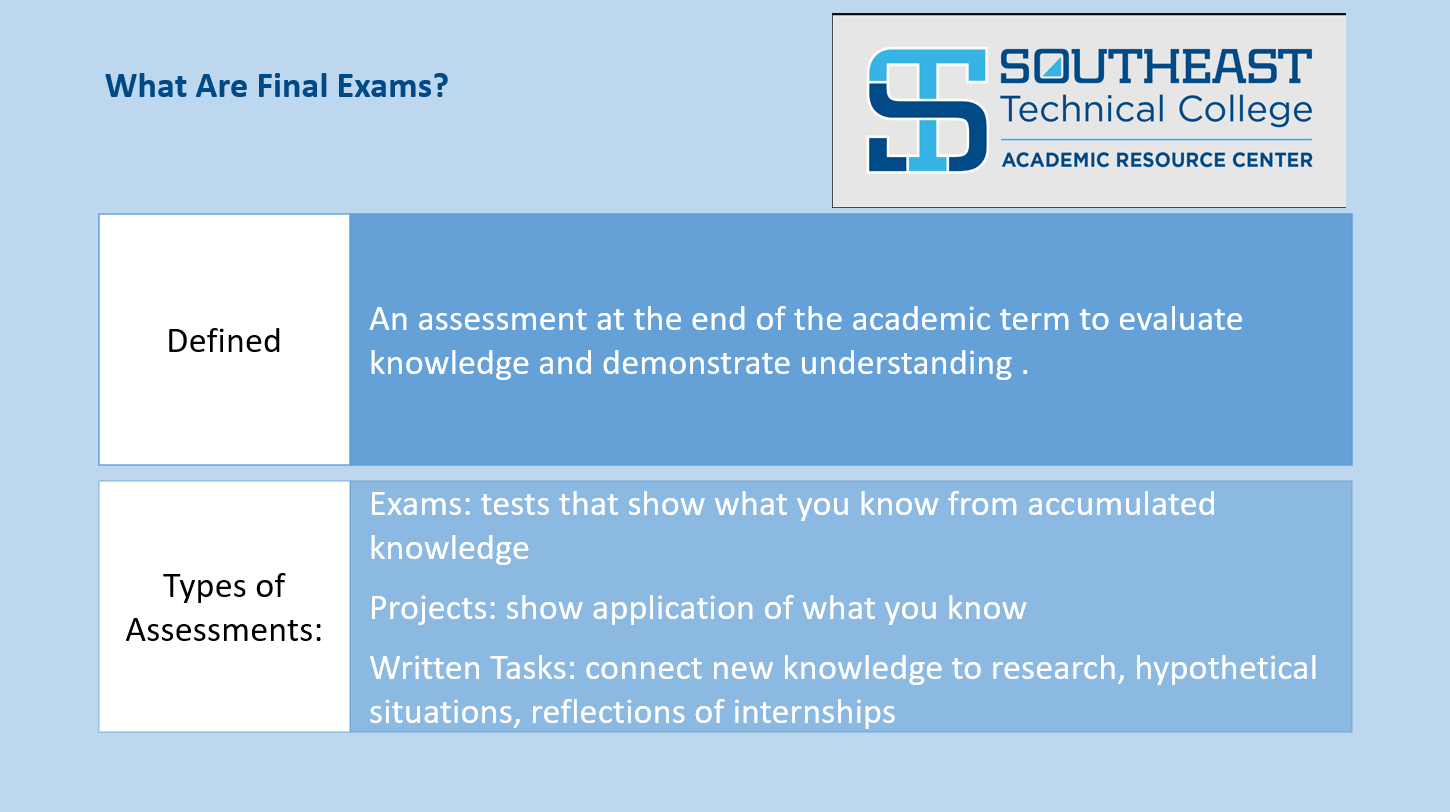 What Are Final Exams?

SOUTHEAST
Technical College
ACADEMIC RESOURCE CENTER

Defined

An assessment at the end of the academic term to evaluate knowledge and demonstrate understanding .

Types of Assessments:

Exams: tests that show what you know from accumulated knowledge

Projects: show application of what you know

Written Tasks: connect new knowledge to research, hypothetical situations, reflections of internships